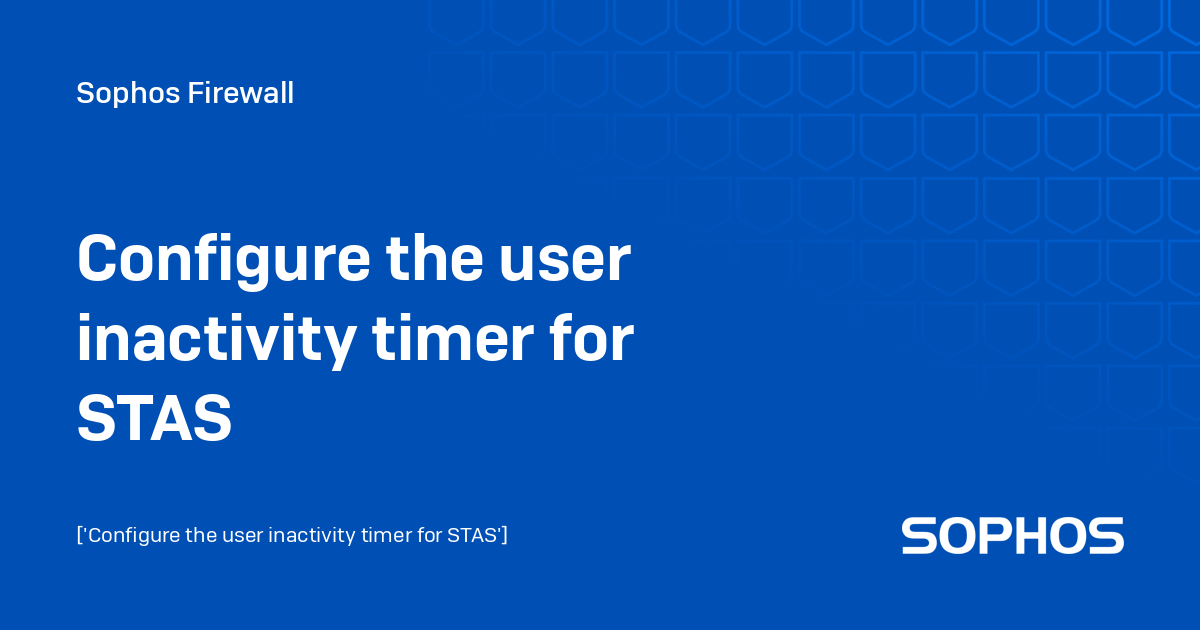 Sophos Firewall

Configure the user inactivity timer for STAS

['Configure the user inactivity timer for STAS']

SOPHOS